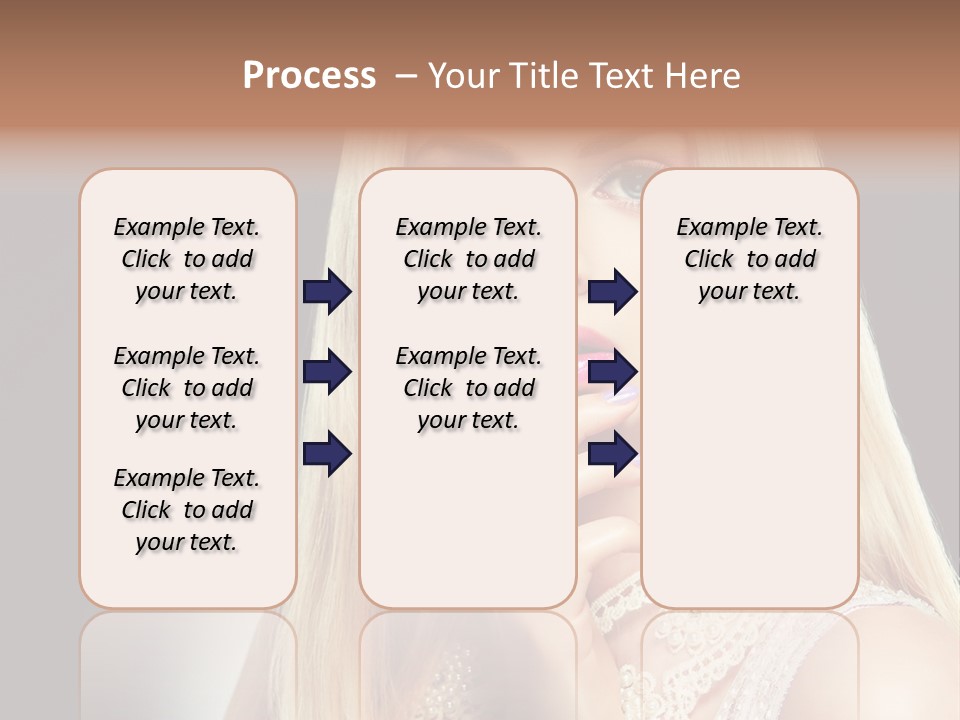 Process – Your Title Text Here

Example Text. Click to add your text.

Example Text. Click to add your text.

Example Text. Click to add your text.

Example Text. Click to add your text.

Example Text. Click to add your text.

Example Text. Click to add your text.